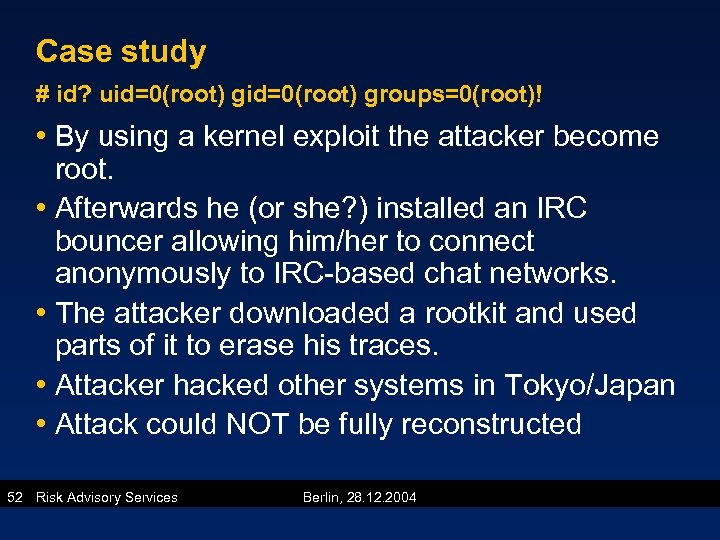 Case study

# id? uid=0(root) gid=0(root) groups=0(root)!

• By using a kernel exploit the attacker become root.
• Afterwards he (or she?) installed an IRC bouncer allowing him/her to connect anonymously to IRC-based chat networks.
• The attacker downloaded a rootkit and used parts of it to erase his traces.
• Attacker hacked other systems in Tokyo/Japan
• Attack could NOT be fully reconstructed

52 Risk Advisory Services Berlin, 28.12.2004